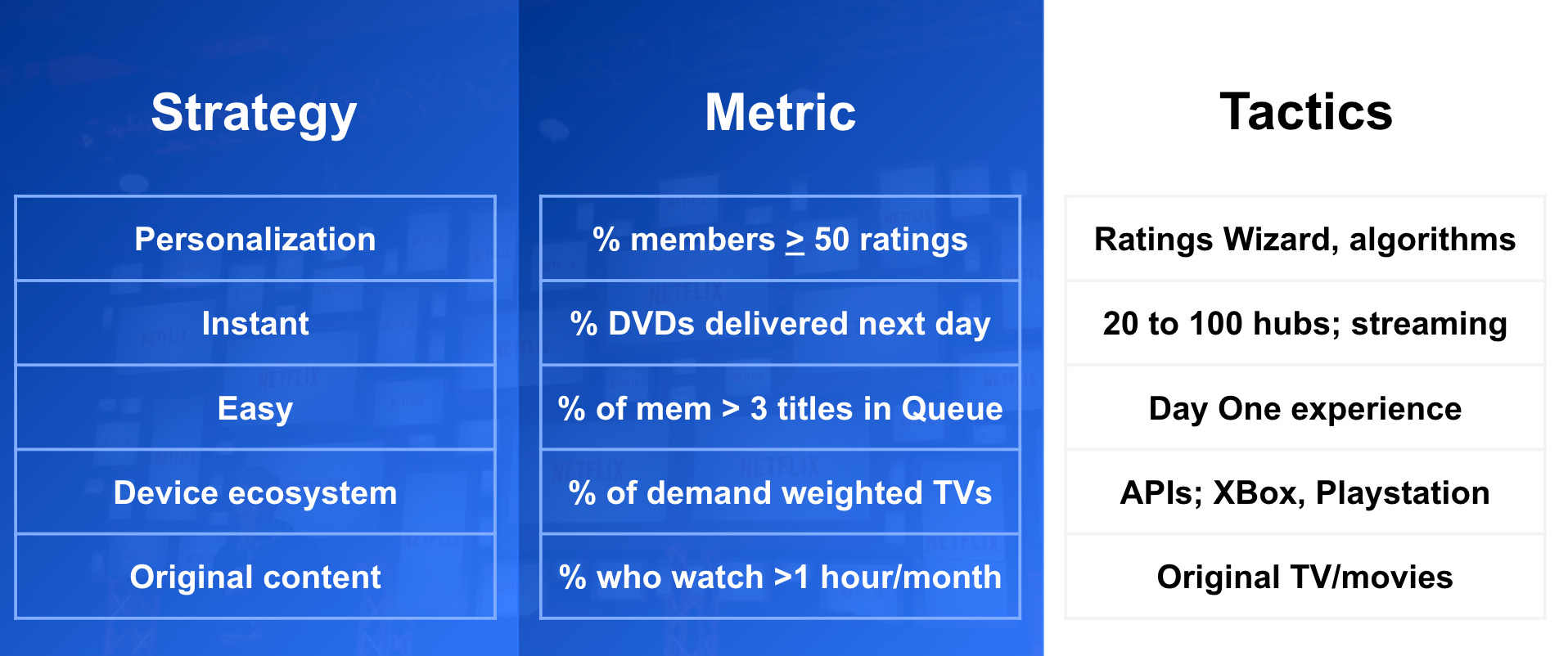 | Strategy | Metric | Tactics |
|---|---|---|
| Personalization | % members $\geq$ 50 ratings | Ratings Wizard, algorithms |
| Instant | % DVDs delivered next day | 20 to 100 hubs; streaming |
| Easy | % of mem > 3 titles in Queue | Day One experience |
| Device ecosystem | % of demand weighted TVs | APIs; XBox, Playstation |
| Original content | % who watch >1 hour/month | Original TV/movies |